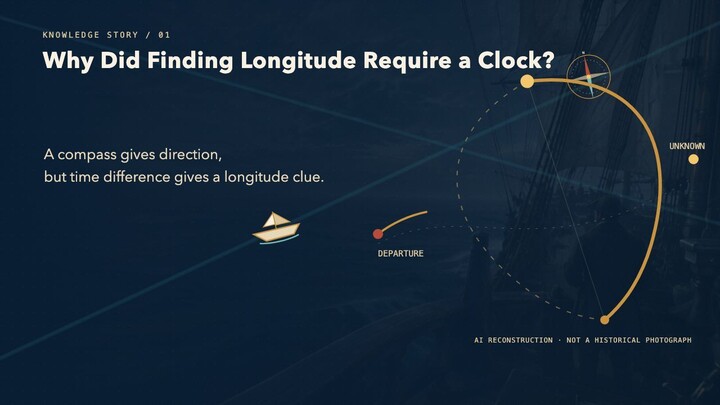 KNOWLEDGE STORY / 01

Why Did Finding Longitude Require a Clock?

A compass gives direction,
but time difference gives a longitude clue.

UNKNOWN

DEPARTURE

AI RECONSTRUCTION · NOT A HISTORICAL PHOTOGRAPH